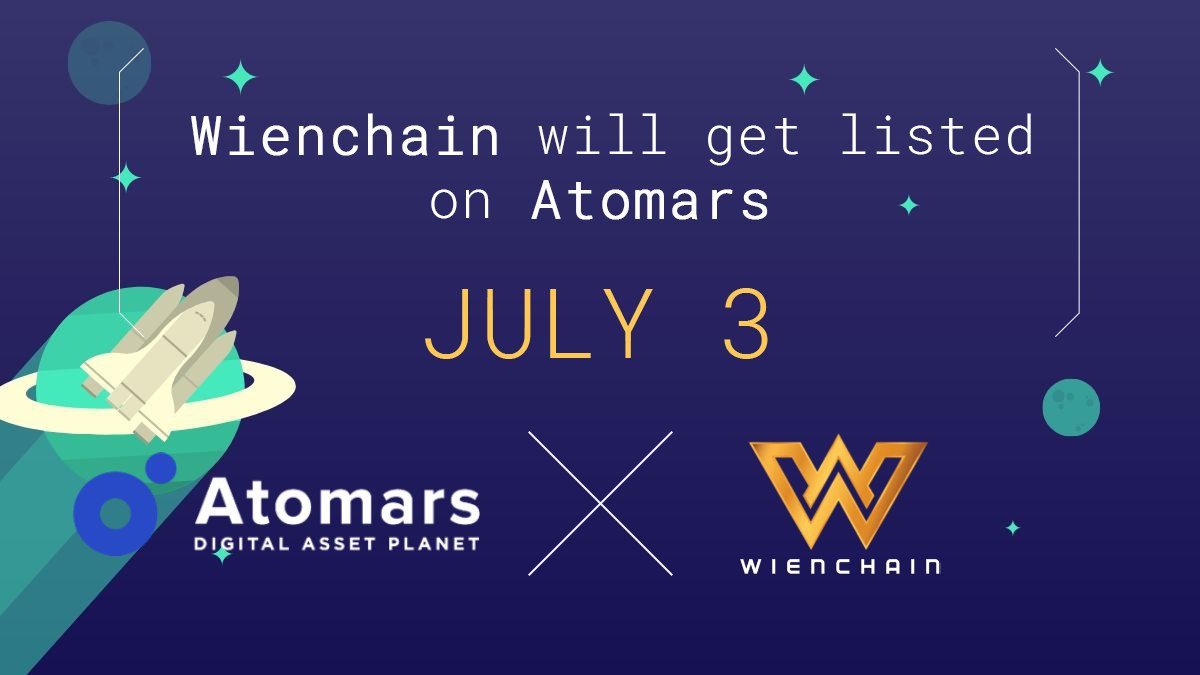 Wienchain will get listed on Atomars

JULY 3

Atomars
DIGITAL ASSET PLANET

WIENCHAIN